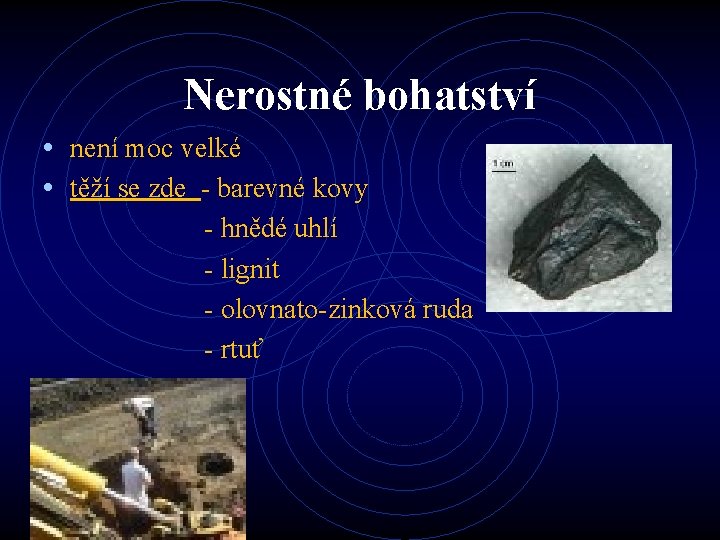 Nerostné bohatství

• není moc velké
• těží se zde - barevné kovy
- hnědé uhlí
- lignit
- olovnato-zinková ruda
- rtuť

1 cm